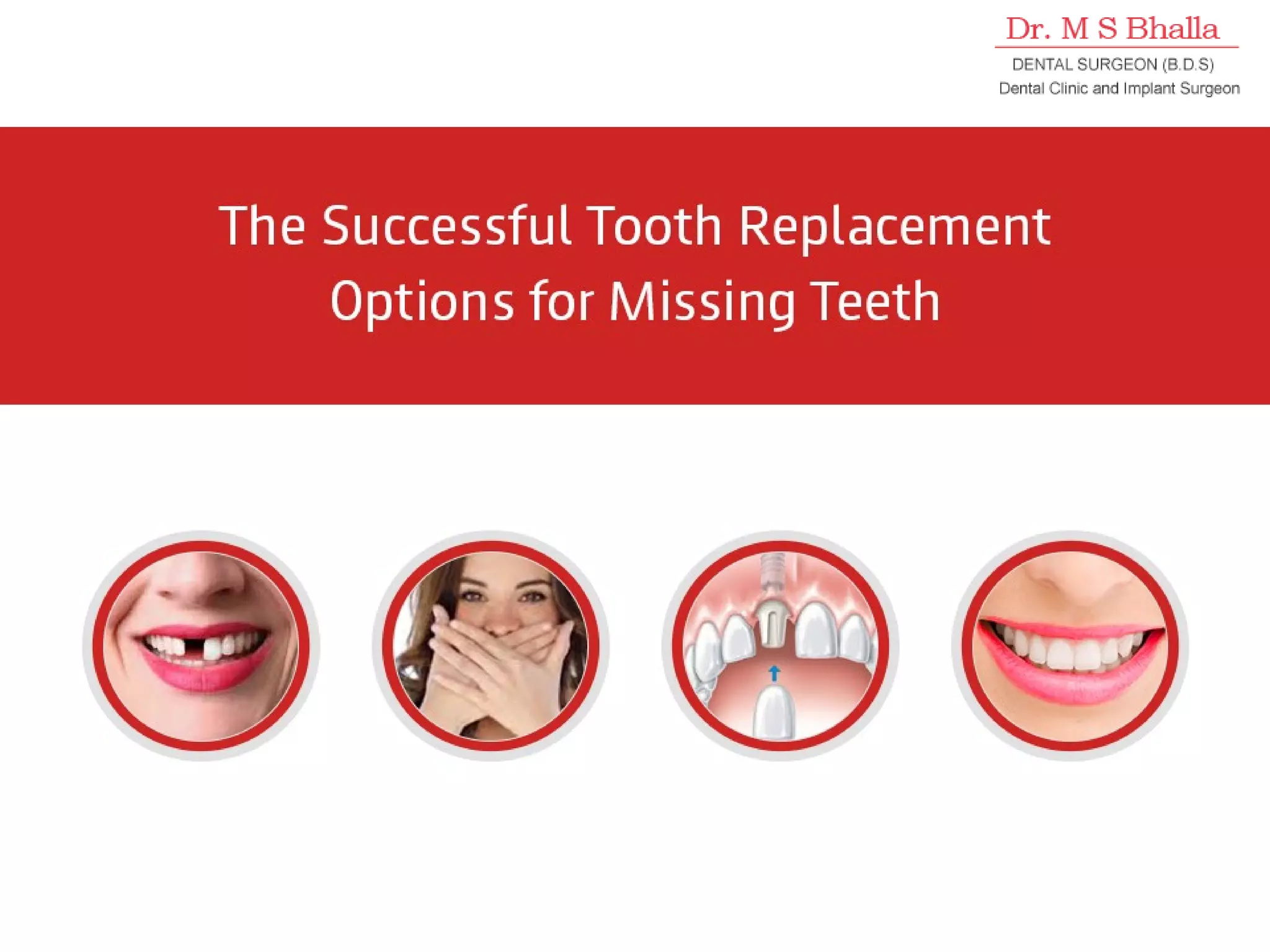 Dr. M S Bhalla
DENTAL SURGEON (B.D.S)
Dental Clinic and Implant Surgeon

The Successful Tooth Replacement Options for Missing Teeth